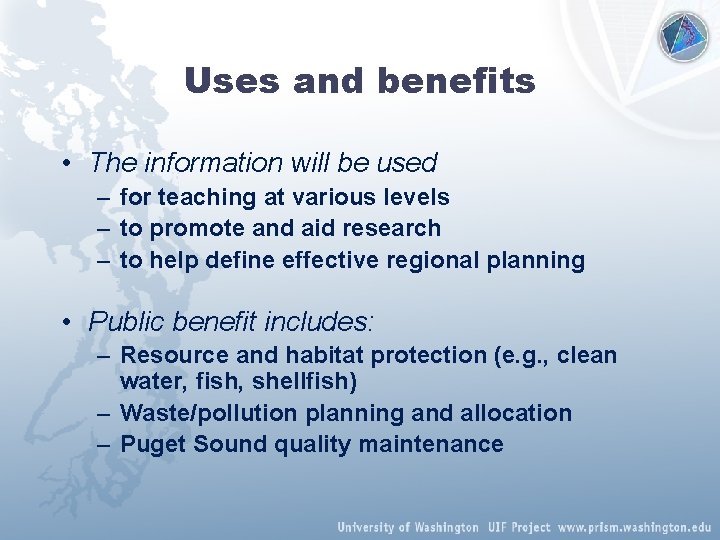 Uses and benefits

• The information will be used
– for teaching at various levels
– to promote and aid research
– to help define effective regional planning

• Public benefit includes:
– Resource and habitat protection (e.g., clean water, fish, shellfish)
– Waste/pollution planning and allocation
– Puget Sound quality maintenance

University of Washington UIF Project www.prism.washington.edu